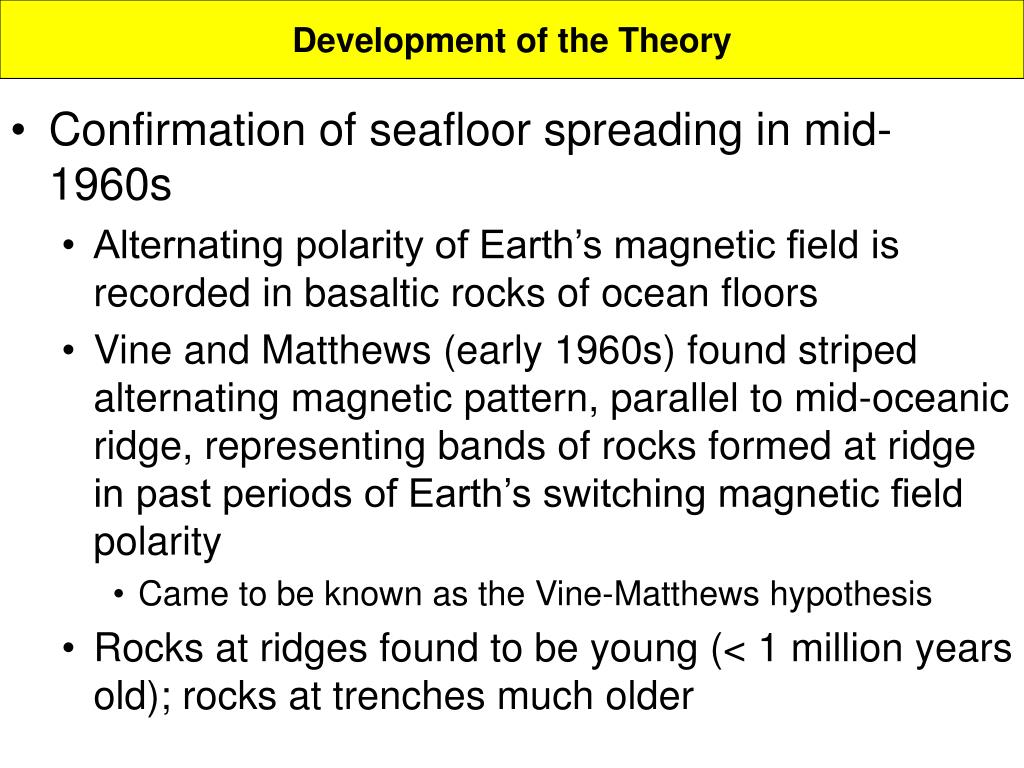 Development of the Theory

• Confirmation of seafloor spreading in mid-1960s
  • Alternating polarity of Earth’s magnetic field is recorded in basaltic rocks of ocean floors
  • Vine and Matthews (early 1960s) found striped alternating magnetic pattern, parallel to mid-oceanic ridge, representing bands of rocks formed at ridge in past periods of Earth’s switching magnetic field polarity
    • Came to be known as the Vine-Matthews hypothesis
  • Rocks at ridges found to be young (< 1 million years old); rocks at trenches much older